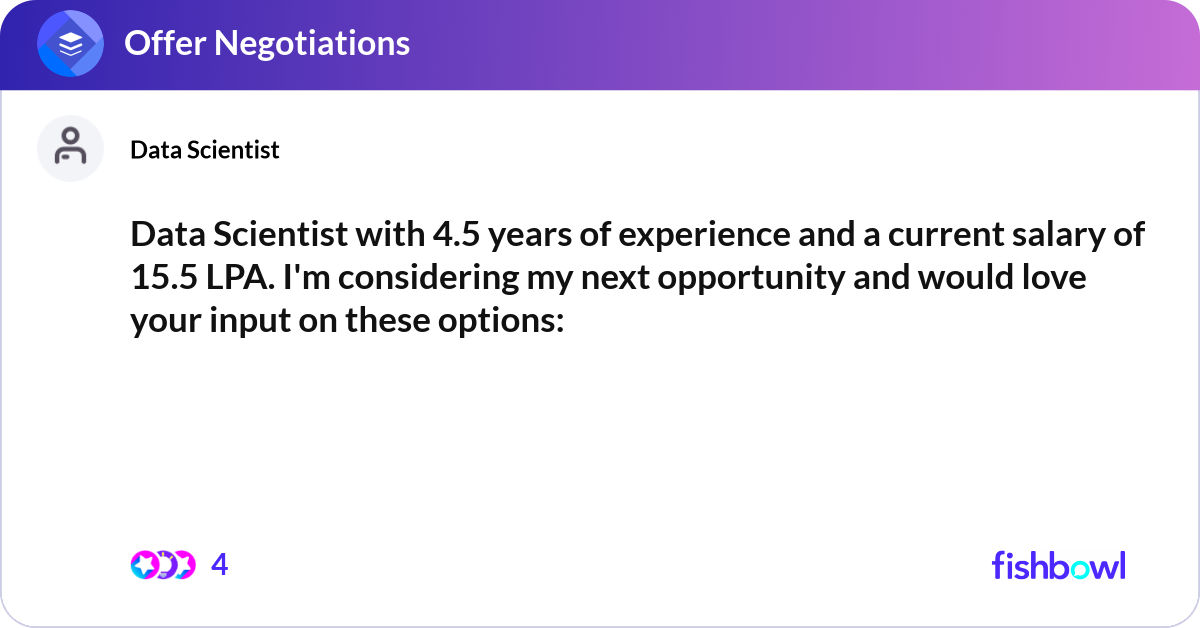 Offer Negotiations

Data Scientist

Data Scientist with 4.5 years of experience and a current salary of 15.5 LPA. I'm considering my next opportunity and would love your input on these options:

4

fishbowl